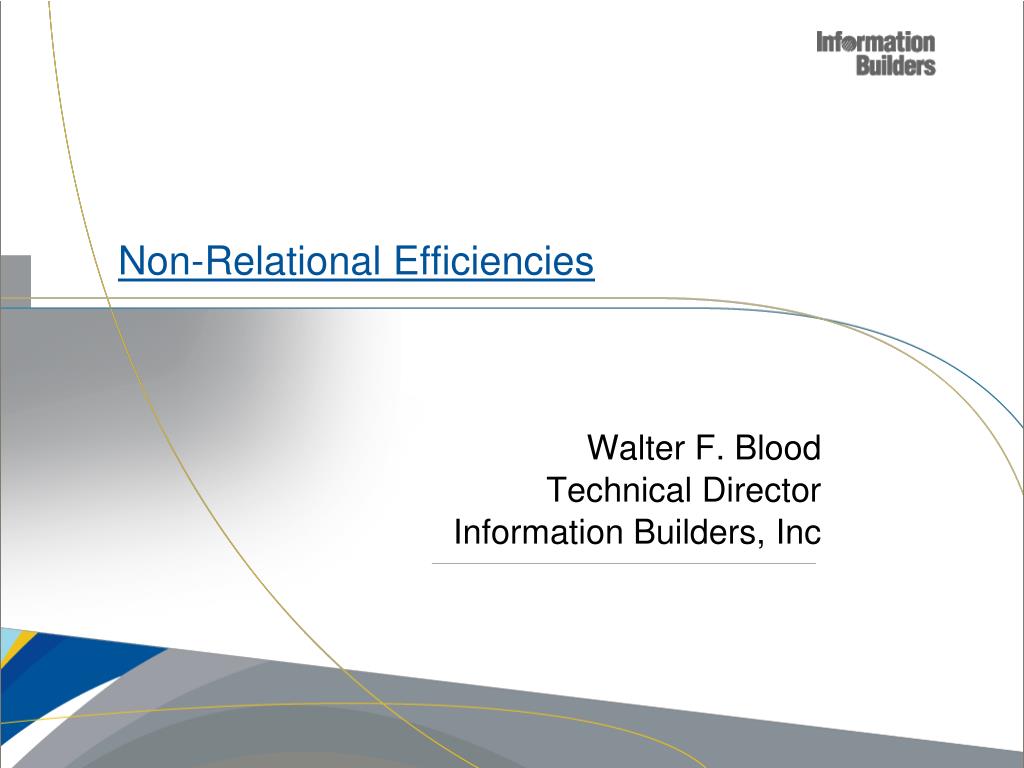 Information Builders

Non-Relational Efficiencies

Walter F. Blood
Technical Director
Information Builders, Inc